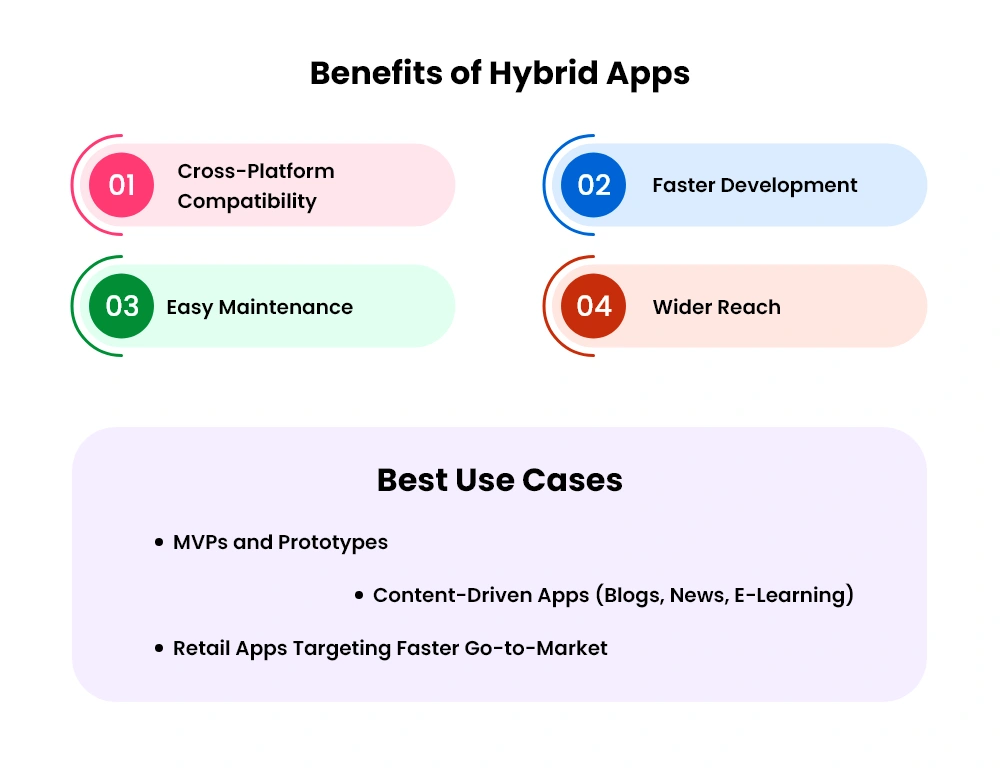 Benefits of Hybrid Apps

01 Cross-Platform Compatibility

02 Faster Development

03 Easy Maintenance

04 Wider Reach

Best Use Cases

• MVPs and Prototypes

• Content-Driven Apps (Blogs, News, E-Learning)

• Retail Apps Targeting Faster Go-to-Market